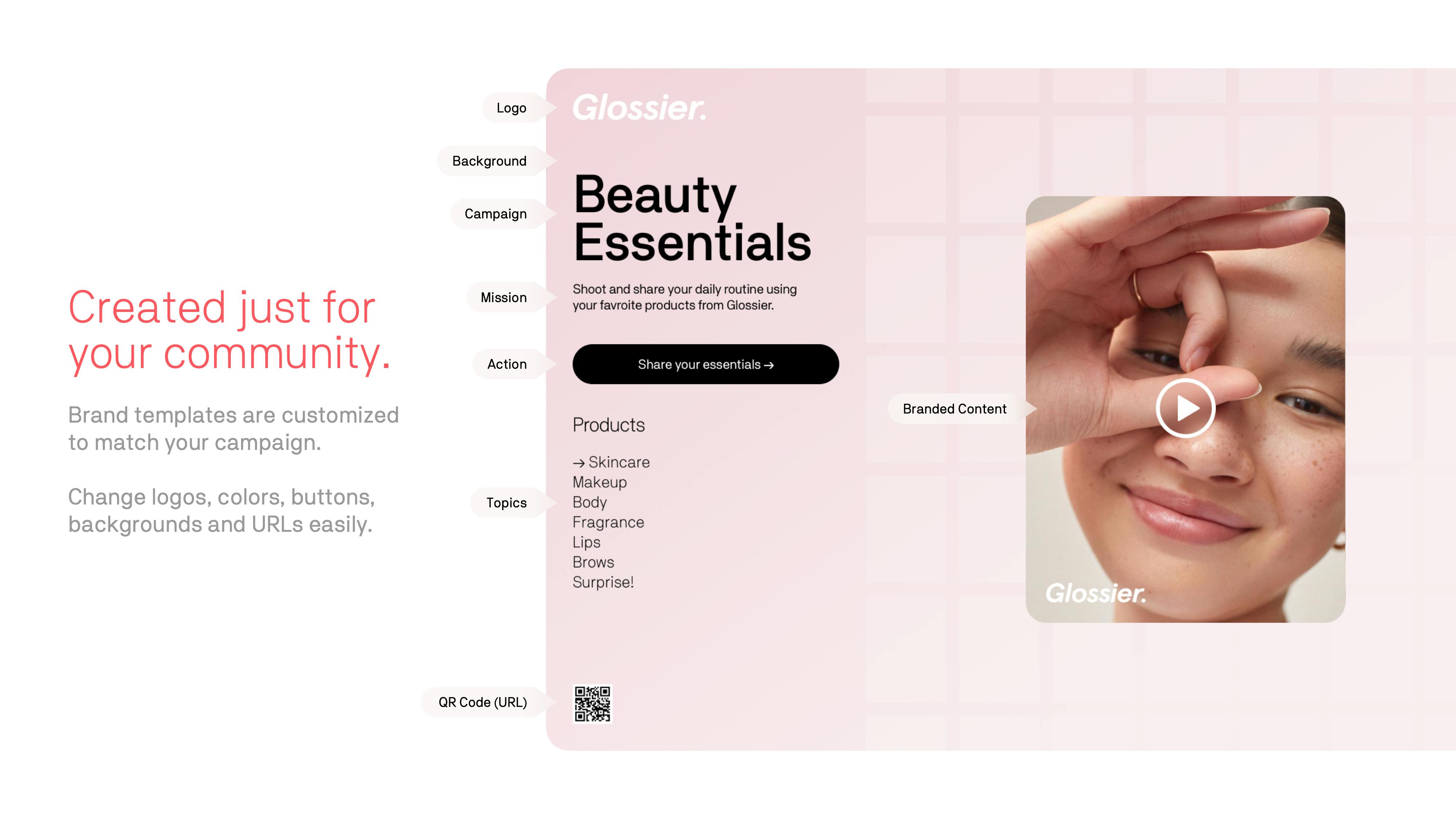 Created just for your community.

Brand templates are customized to match your campaign.

Change logos, colors, buttons, backgrounds and URLs easily.

Logo

Background

Campaign

Mission

Action

Topics

QR Code (URL)

Glossier.

Beauty Essentials

Shoot and share your daily routine using your favroite products from Glossier.

Share your essentials →

Products

→ Skincare
Makeup
Body
Fragrance
Lips
Brows
Surprise!

Branded Content

Glossier.